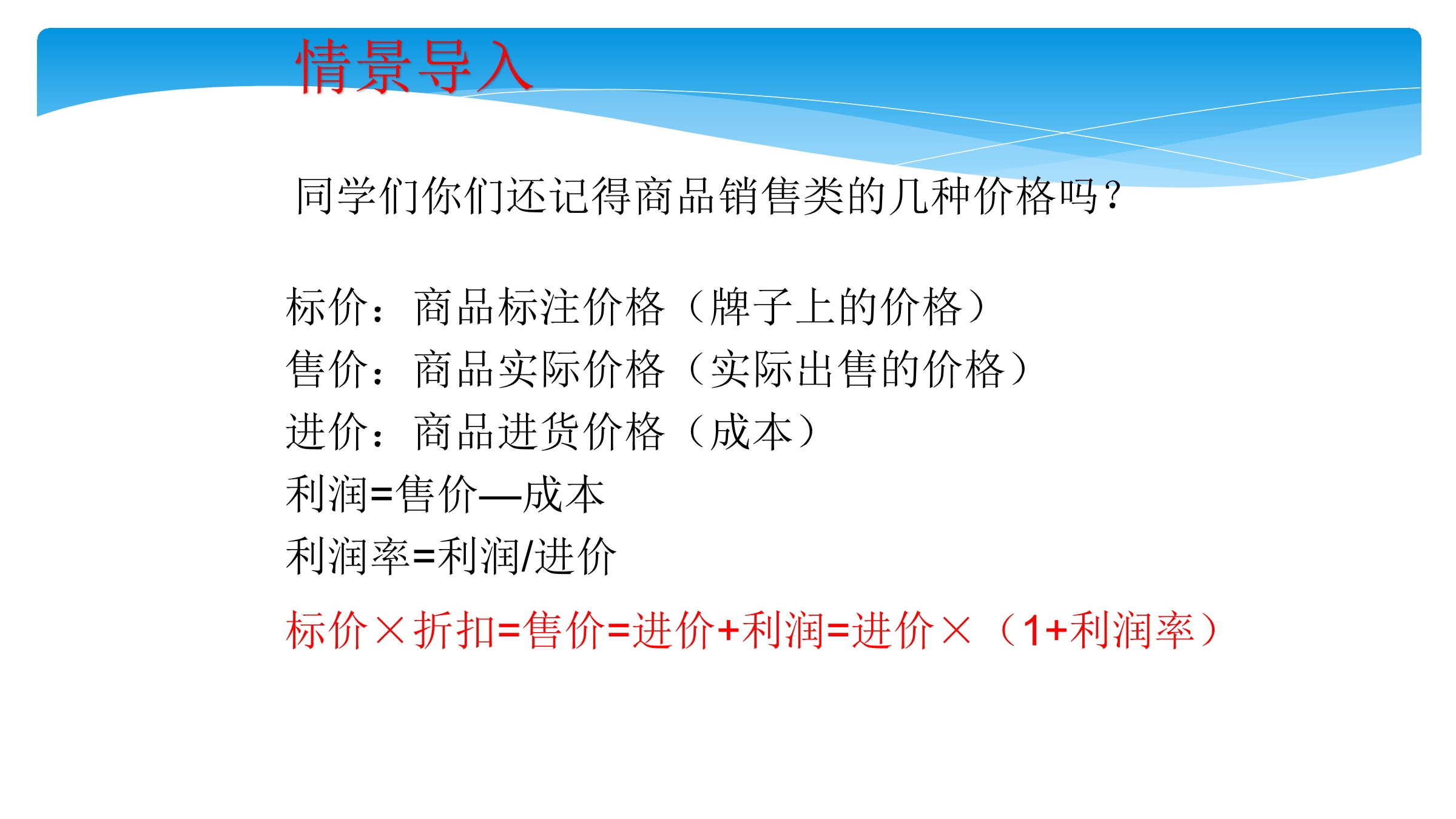 情景导入

同学们你们还记得商品销售类的几种价格吗？

标价：商品标注价格（牌子上的价格）
售价：商品实际价格（实际出售的价格）
进价：商品进货价格（成本）
利润=售价—成本
利润率=利润/进价

标价×折扣=售价=进价+利润=进价×（1+利润率）